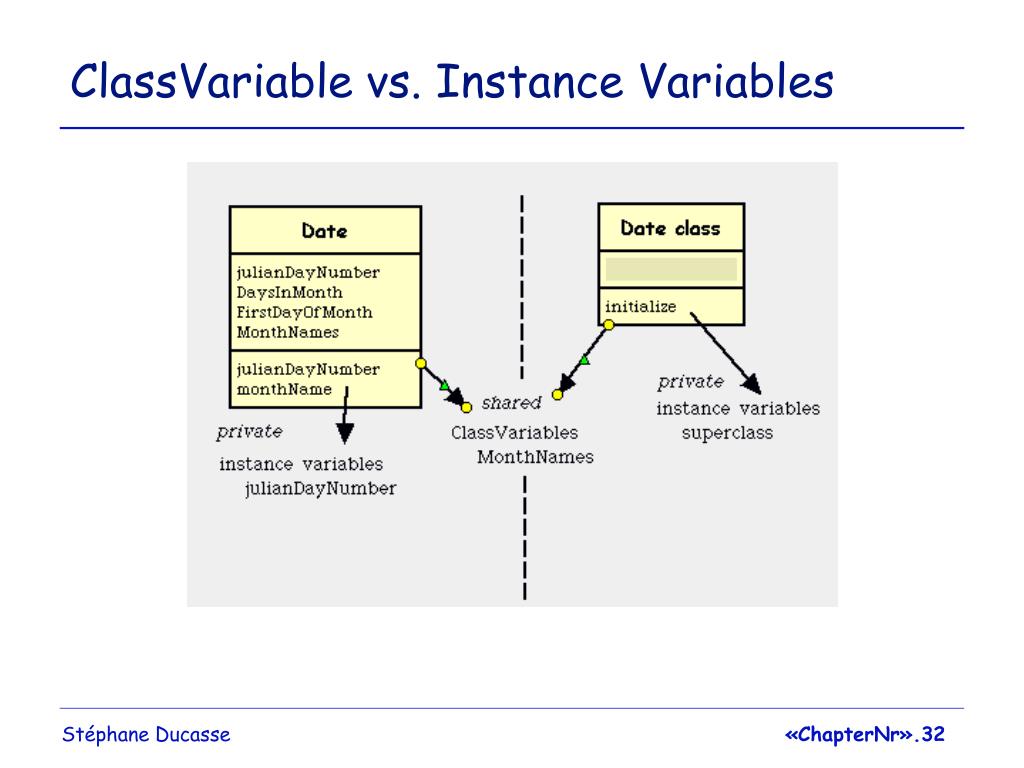 ClassVariable vs. Instance Variables

Date

julianDayNumber
DaysInMonth
FirstDayOfMonth
MonthNames

julianDayNumber
monthName

private

instance variables
julianDayNumber

shared

ClassVariables
MonthNames

Date class

initialize

private

instance variables
superclass

Stéphane Ducasse

«ChapterNr».32